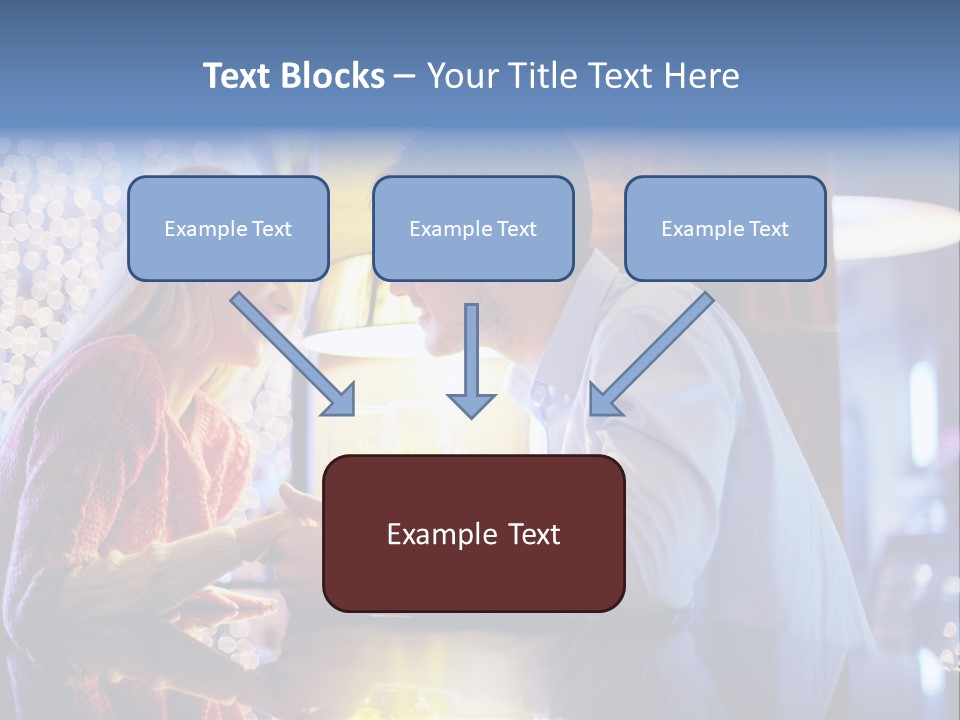 Text Blocks – Your Title Text Here

Example Text

Example Text

Example Text

Example Text